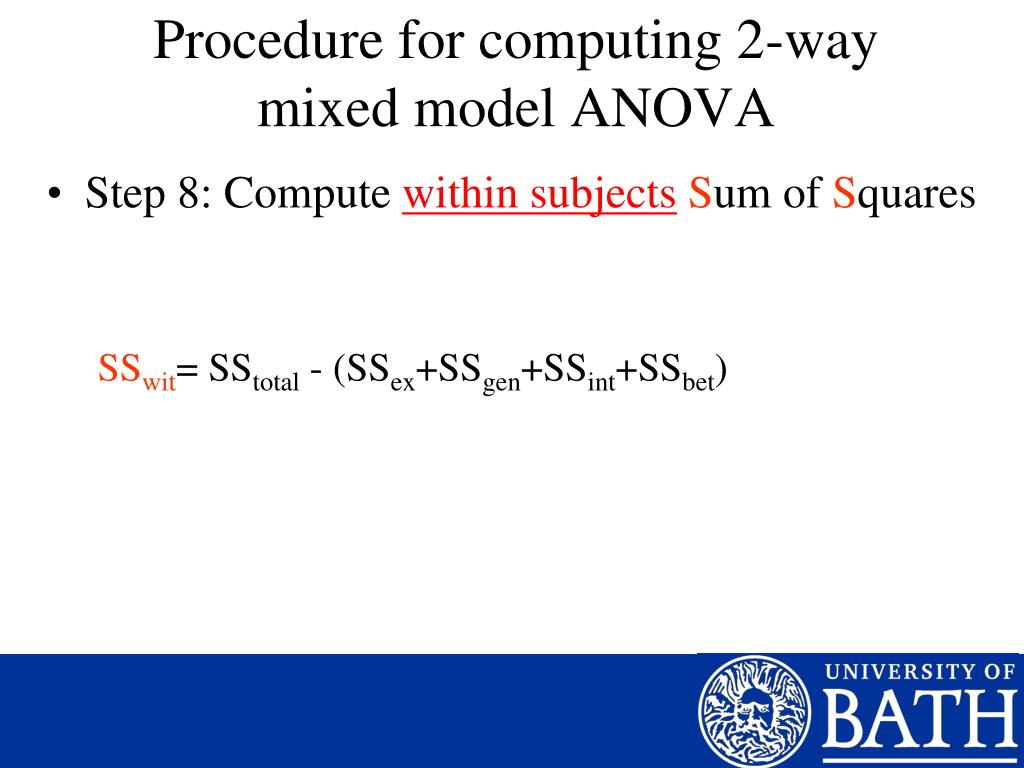 Procedure for computing 2-way mixed model ANOVA

• Step 8: Compute within subjects Sum of Squares

$SS_{wit} = SS_{total} - (SS_{ex} + SS_{gen} + SS_{int} + SS_{bet})$

UNIVERSITY OF BATH